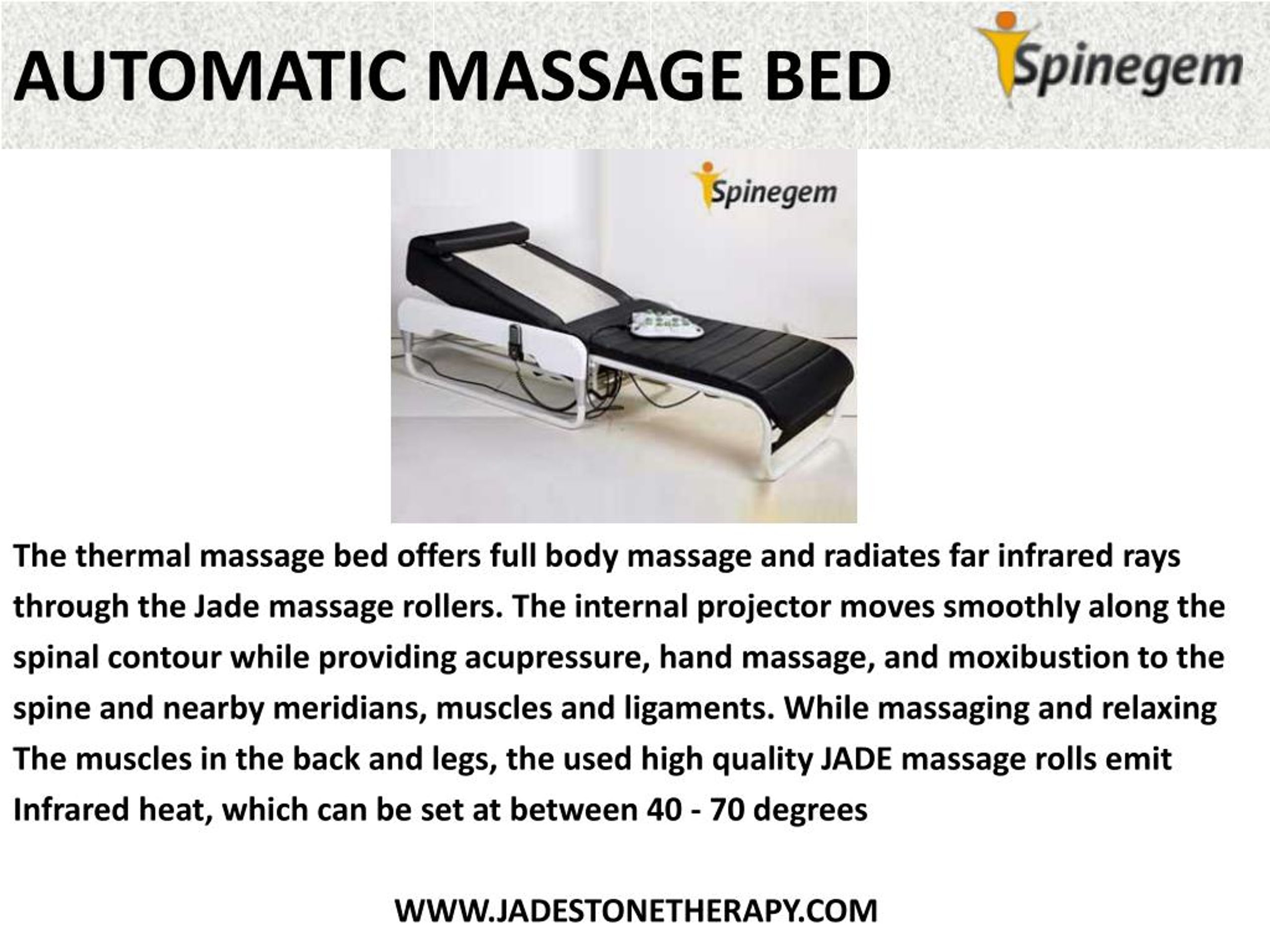 AUTOMATIC MASSAGE BED

Spinegem

Spinegem

The thermal massage bed offers full body massage and radiates far infrared rays through the Jade massage rollers. The internal projector moves smoothly along the spinal contour while providing acupressure, hand massage, and moxibustion to the spine and nearby meridians, muscles and ligaments. While massaging and relaxing The muscles in the back and legs, the used high quality JADE massage rolls emit Infrared heat, which can be set at between 40 - 70 degrees

WWW.JADESTONETHERAPY.COM